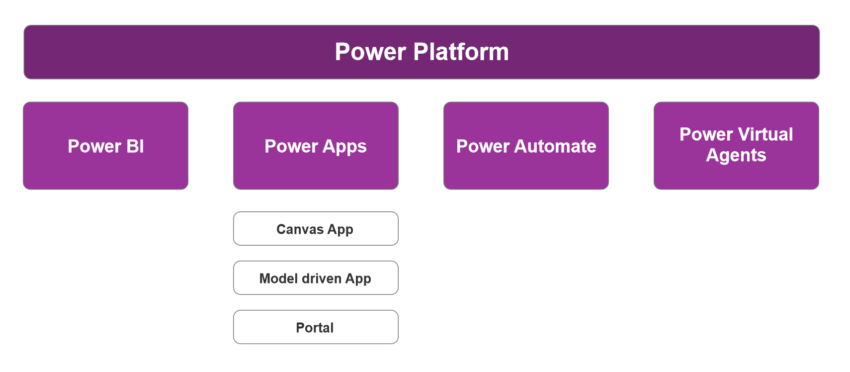 Power Platform

Power BI

Power Apps

Power Automate

Power Virtual Agents

Canvas App

Model driven App

Portal